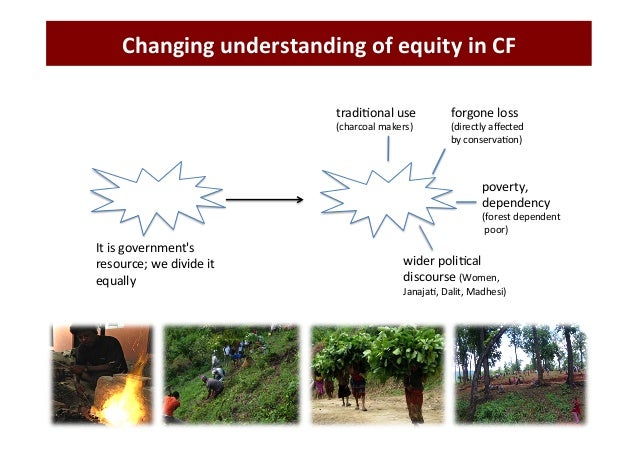 Changing understanding of equity in CF

It is government's resource; we divide it equally

traditional use
(charcoal makers)

forgone loss
(directly affected by conservation)

poverty, dependency
(forest dependent poor)

wider political discourse (Women, Janajati, Dalit, Madhesi)